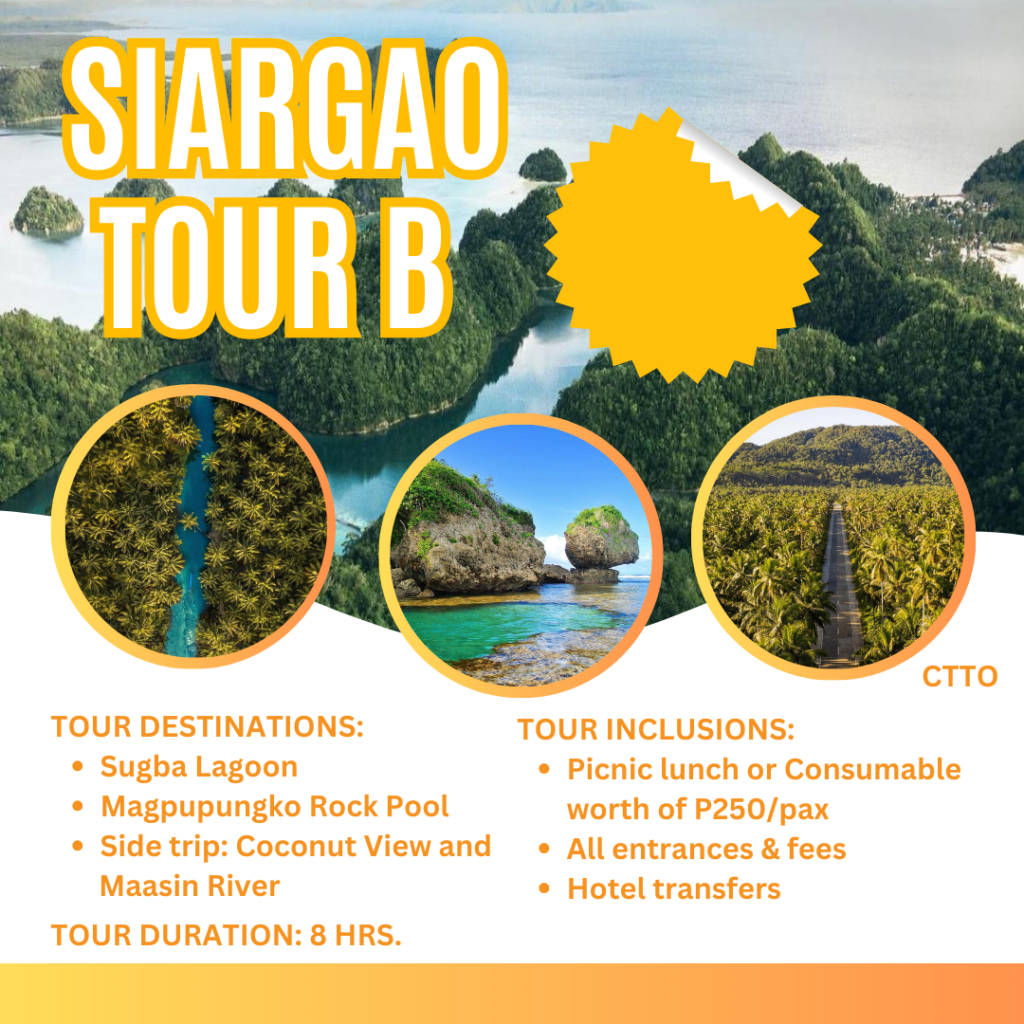 SIARGAO TOUR B

CTTO

TOUR DESTINATIONS:
• Sugba Lagoon
• Magpupungko Rock Pool
• Side trip: Coconut View and Maasin River

TOUR DURATION: 8 HRS.

TOUR INCLUSIONS:
• Picnic lunch or Consumable worth of P250/pax
• All entrances & fees
• Hotel transfers